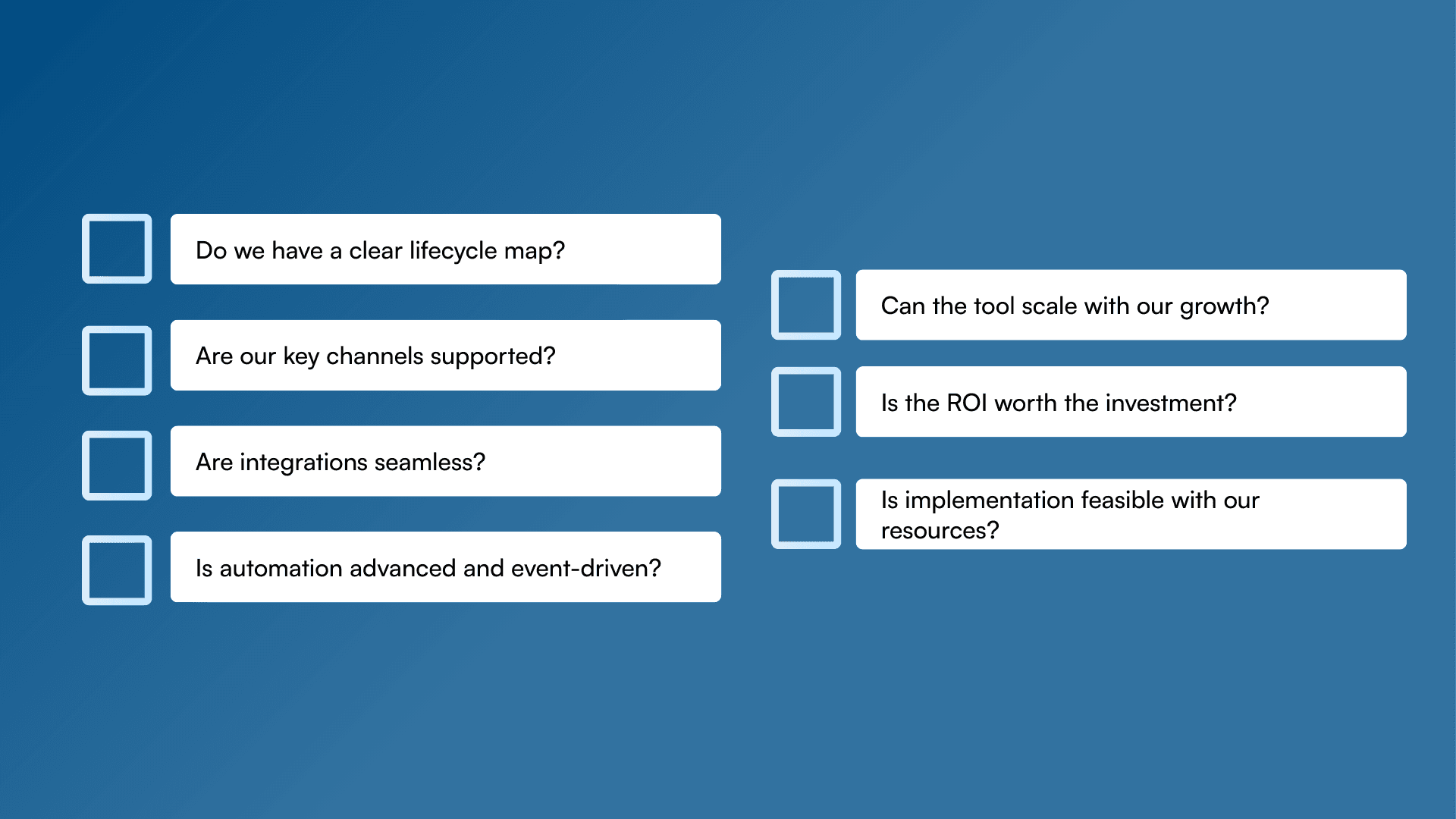 Do we have a clear lifecycle map?

Are our key channels supported?

Are integrations seamless?

Is automation advanced and event-driven?

Can the tool scale with our growth?

Is the ROI worth the investment?

Is implementation feasible with our resources?